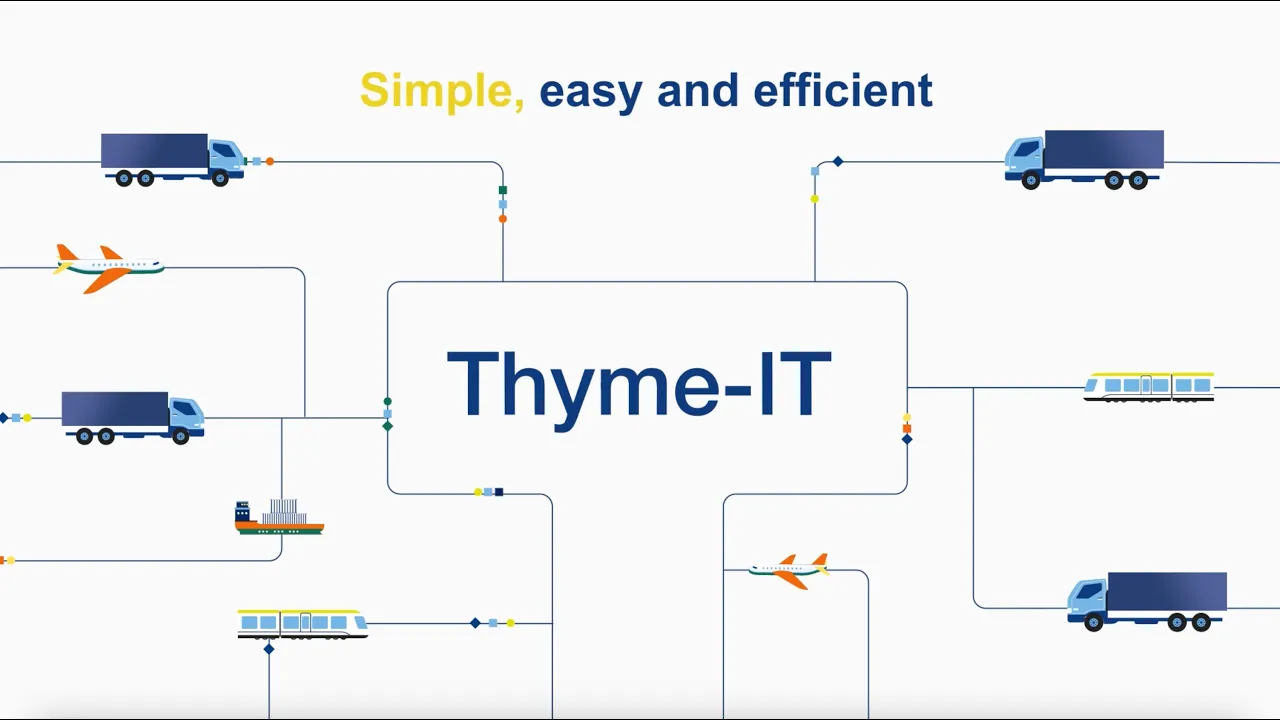 Simple, easy and efficient

Thyme-IT